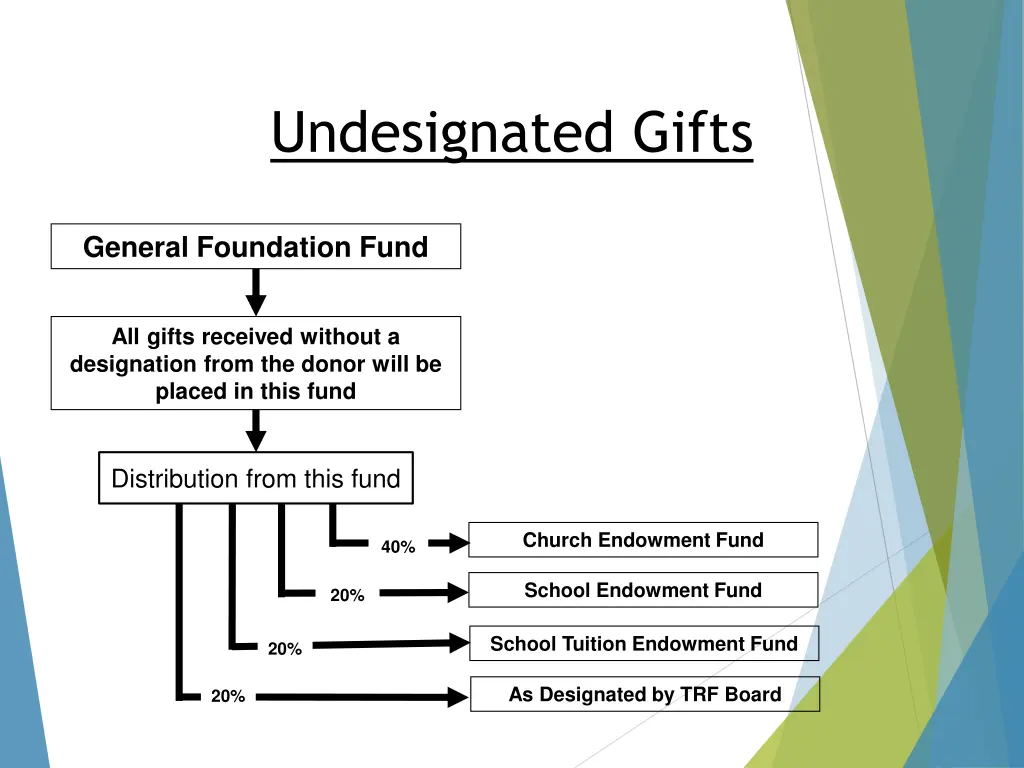 Undesignated Gifts

General Foundation Fund

All gifts received without a designation from the donor will be placed in this fund

Distribution from this fund

40%

Church Endowment Fund

20%

School Endowment Fund

20%

School Tuition Endowment Fund

20%

As Designated by TRF Board